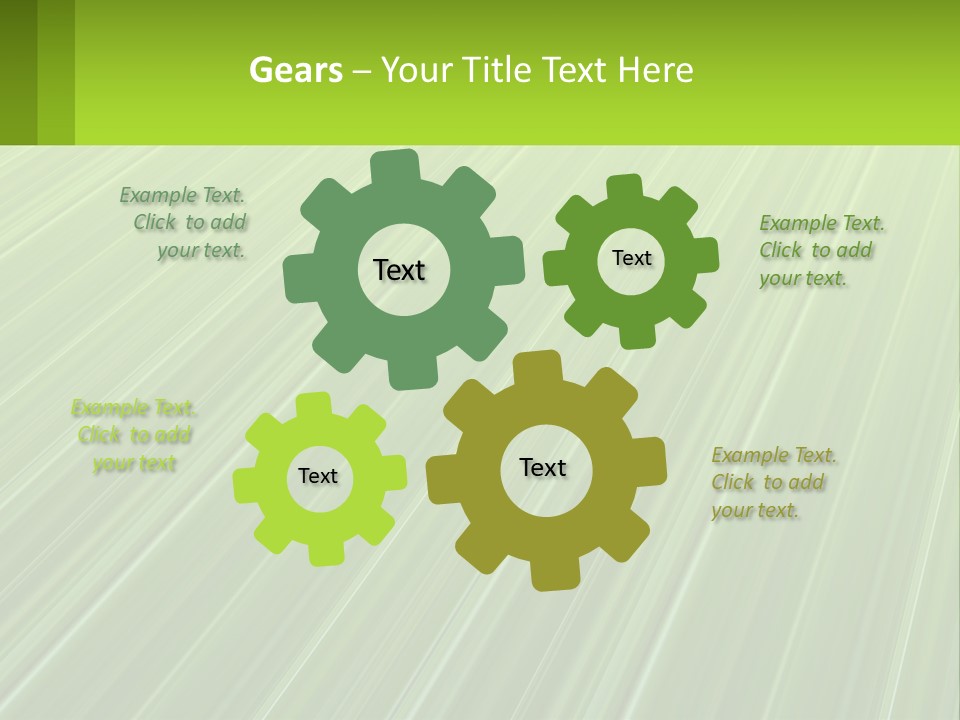 Gears – Your Title Text Here

Example Text. Click to add your text.

Text

Text

Example Text. Click to add your text.

Example Text. Click to add your text

Text

Text

Example Text. Click to add your text.